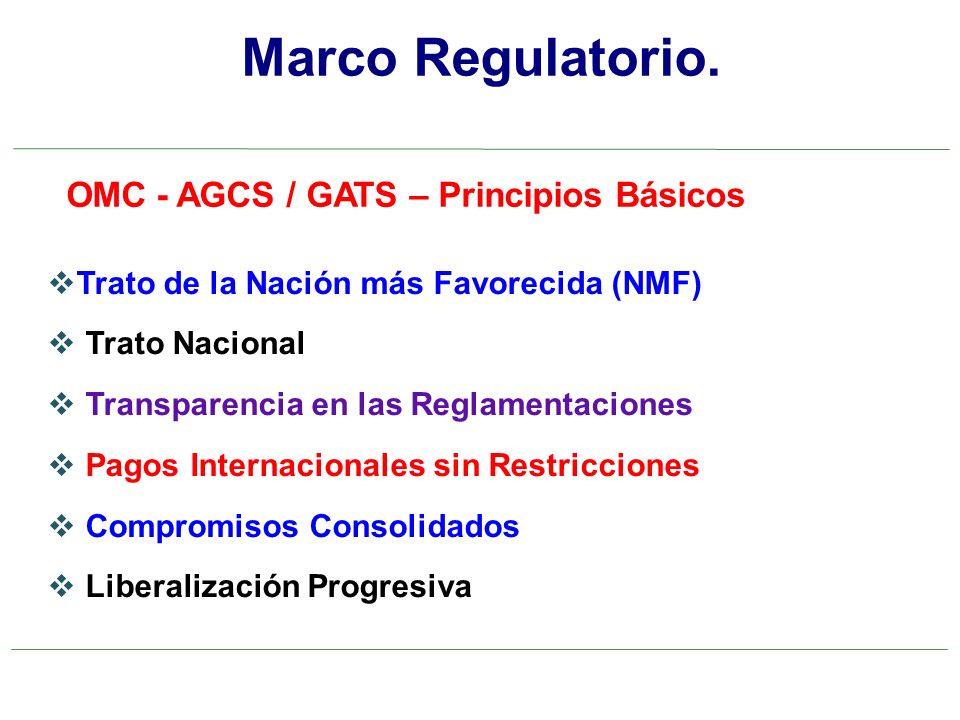 Marco Regulatorio.

OMC - AGCS / GATS – Principios Básicos

❖Trato de la Nación más Favorecida (NMF)

❖ Trato Nacional

❖ Transparencia en las Reglamentaciones

❖ Pagos Internacionales sin Restricciones

❖ Compromisos Consolidados

❖ Liberalización Progresiva